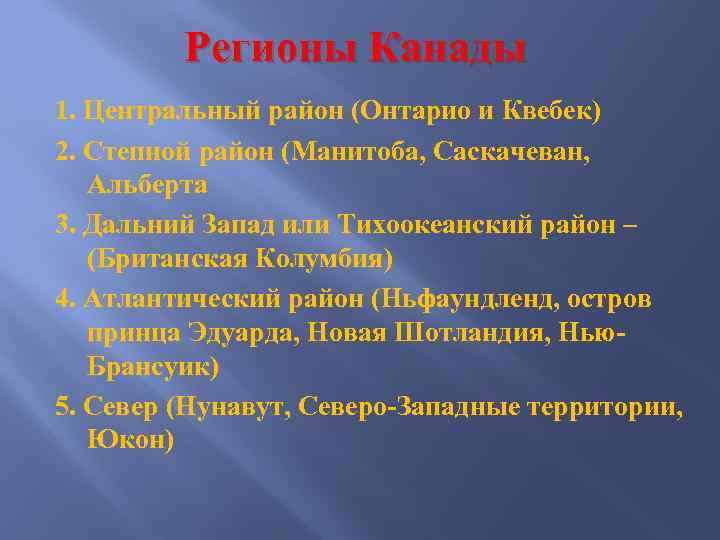 Регионы Канады

1. Центральный район (Онтарио и Квебек)

2. Степной район (Манитоба, Саскачеван, Альберта

3. Дальний Запад или Тихоокеанский район – (Британская Колумбия)

4. Атлантический район (Ньфаундленд, остров принца Эдуарда, Новая Шотландия, Нью-Брансуик)

5. Север (Нунавут, Северо-Западные территории, Юкон)